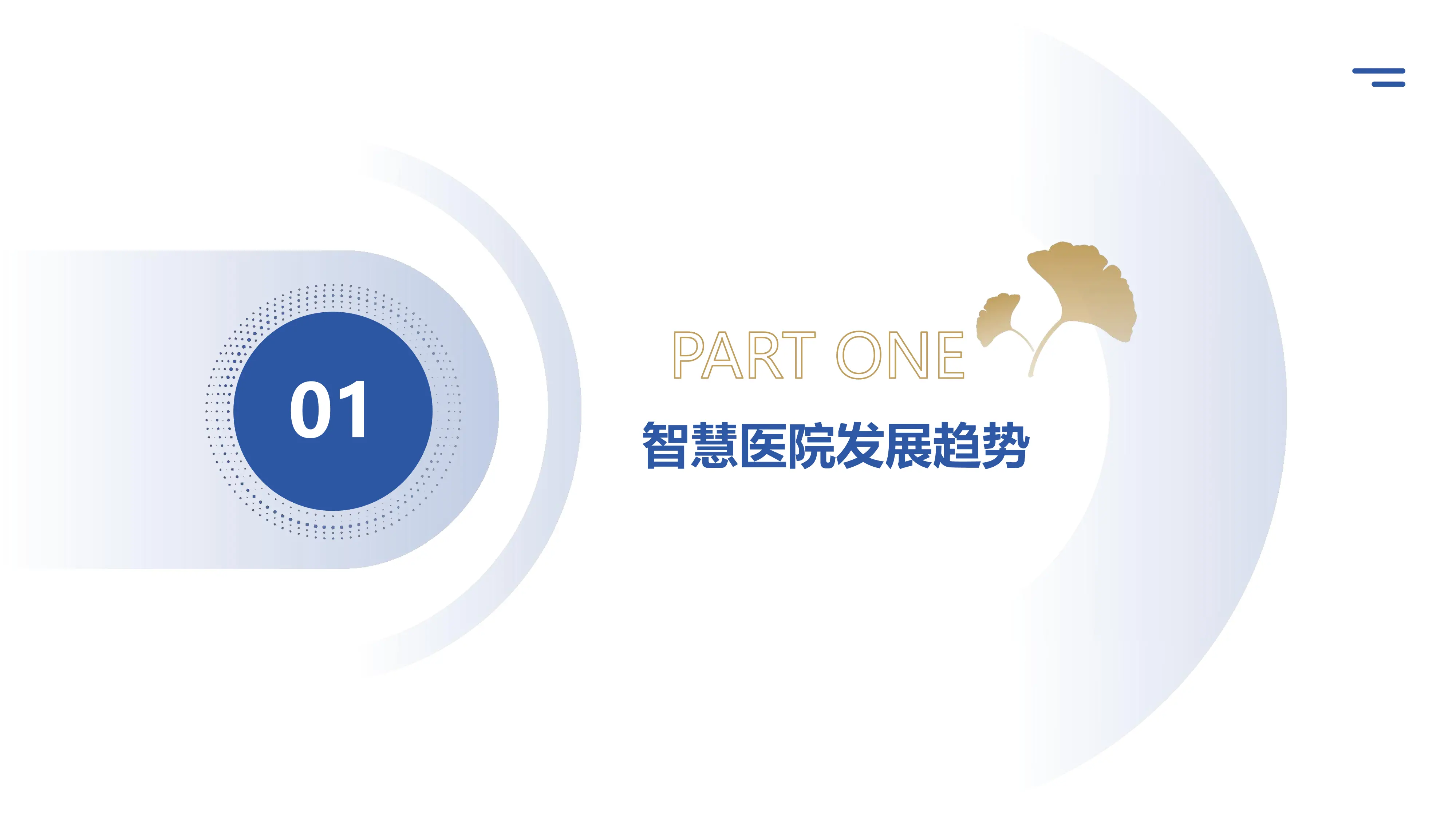 01

PART ONE

智慧医院发展趋势